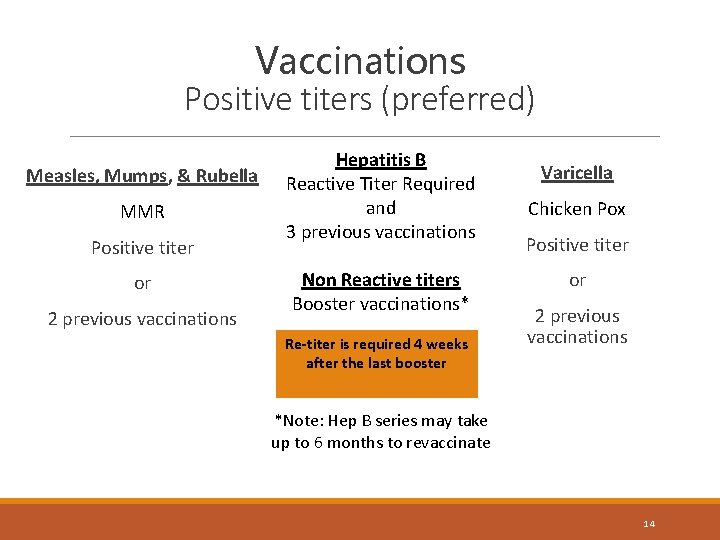 Vaccinations
Positive titers (preferred)

Measles, Mumps, & Rubella

MMR

Positive titer

or

2 previous vaccinations

Hepatitis B
Reactive Titer Required
and
3 previous vaccinations

Non Reactive titers
Booster vaccinations*

Re-titer is required 4 weeks after the last booster

*Note: Hep B series may take up to 6 months to revaccinate

Varicella

Chicken Pox

Positive titer

or

2 previous vaccinations

14